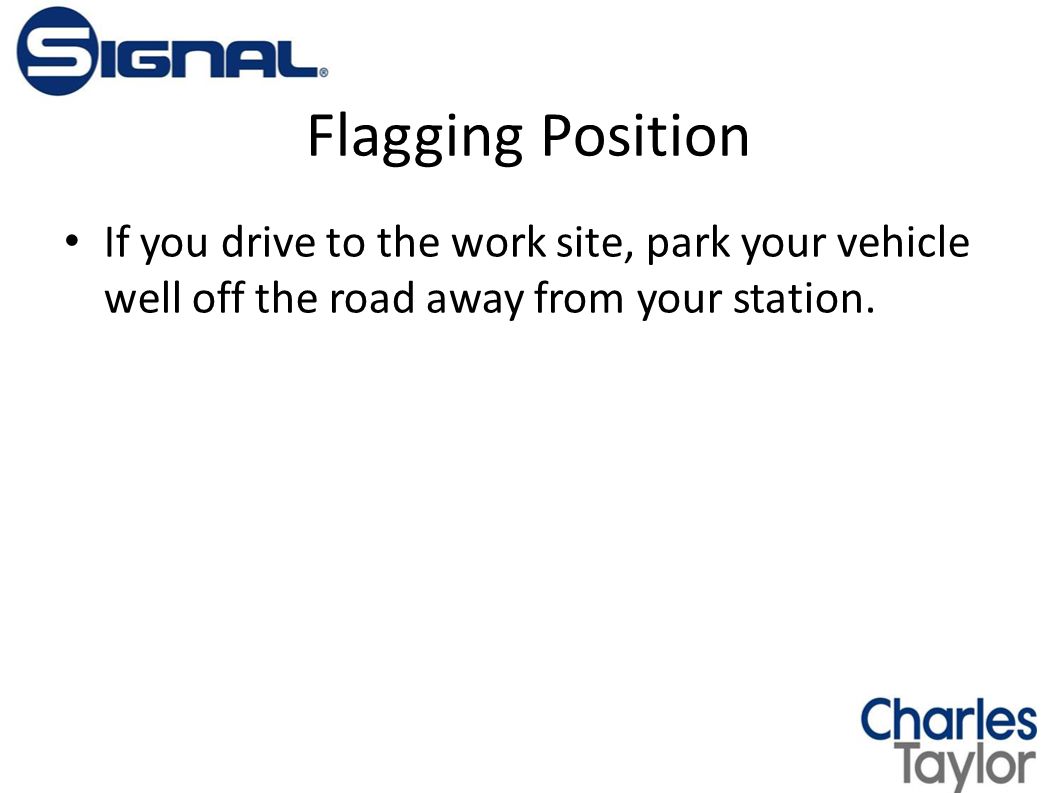 SIGNAL®

Flagging Position

• If you drive to the work site, park your vehicle well off the road away from your station.

Charles Taylor